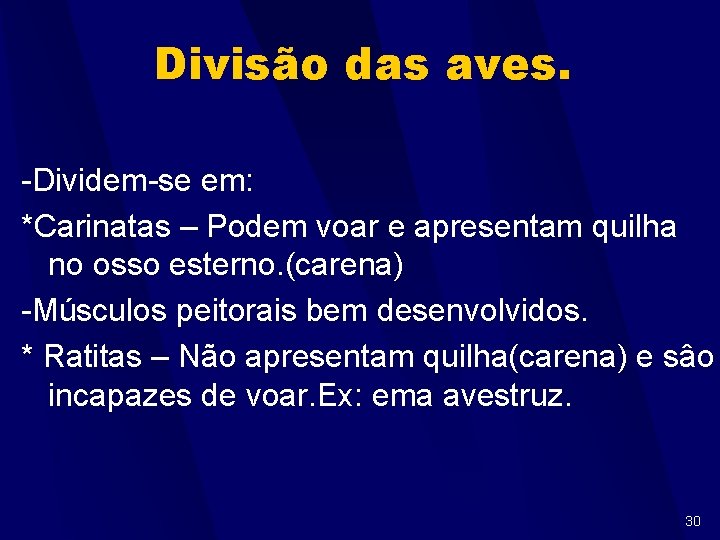 Divisão das aves.

-Dividem-se em:

*Carinatas – Podem voar e apresentam quilha no osso esterno.(carena)

-Músculos peitorais bem desenvolvidos.

* Ratitas – Não apresentam quilha(carena) e sâo incapazes de voar.Ex: ema avestruz.

30